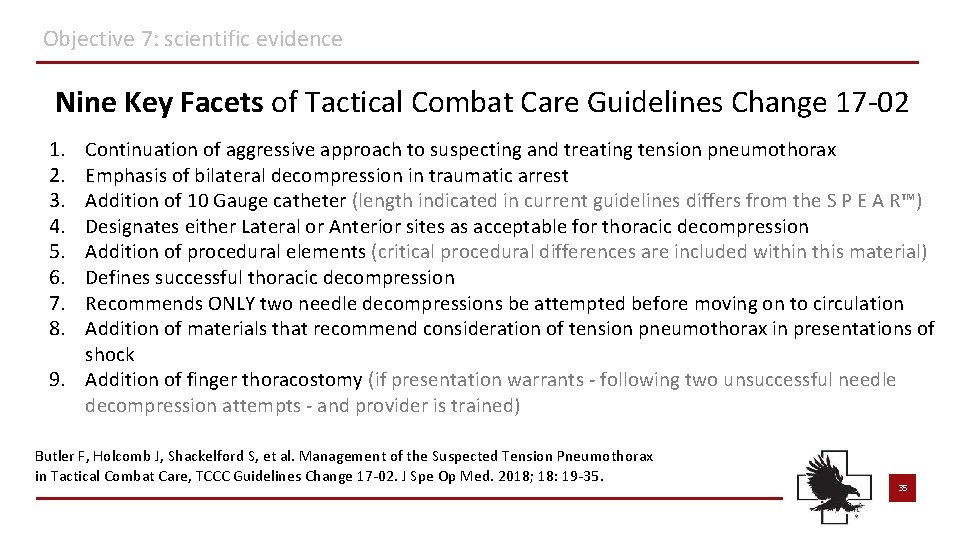 Objective 7: scientific evidence

Nine Key Facets of Tactical Combat Care Guidelines Change 17-02

1. Continuation of aggressive approach to suspecting and treating tension pneumothorax
2. Emphasis of bilateral decompression in traumatic arrest
3. Addition of 10 Gauge catheter (length indicated in current guidelines differs from the S P E A R™)
4. Designates either Lateral or Anterior sites as acceptable for thoracic decompression
5. Addition of procedural elements (critical procedural differences are included within this material)
6. Defines successful thoracic decompression
7. Recommends ONLY two needle decompressions be attempted before moving on to circulation
8. Addition of materials that recommend consideration of tension pneumothorax in presentations of shock
9. Addition of finger thoracostomy (if presentation warrants - following two unsuccessful needle decompression attempts - and provider is trained)

Butler F, Holcomb J, Shackelford S, et al. Management of the Suspected Tension Pneumothorax in Tactical Combat Care, TCCC Guidelines Change 17-02. J Spe Op Med. 2018; 18: 19-35.

35